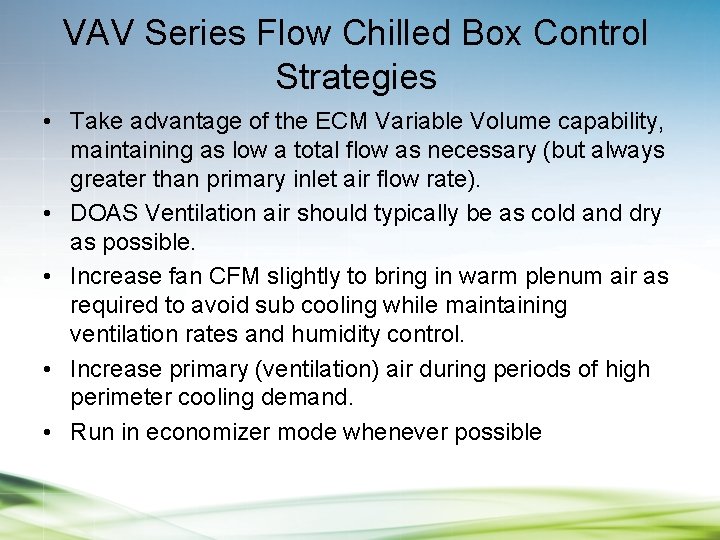 VAV Series Flow Chilled Box Control Strategies

• Take advantage of the ECM Variable Volume capability, maintaining as low a total flow as necessary (but always greater than primary inlet air flow rate).

• DOAS Ventilation air should typically be as cold and dry as possible.

• Increase fan CFM slightly to bring in warm plenum air as required to avoid sub cooling while maintaining ventilation rates and humidity control.

• Increase primary (ventilation) air during periods of high perimeter cooling demand.

• Run in economizer mode whenever possible